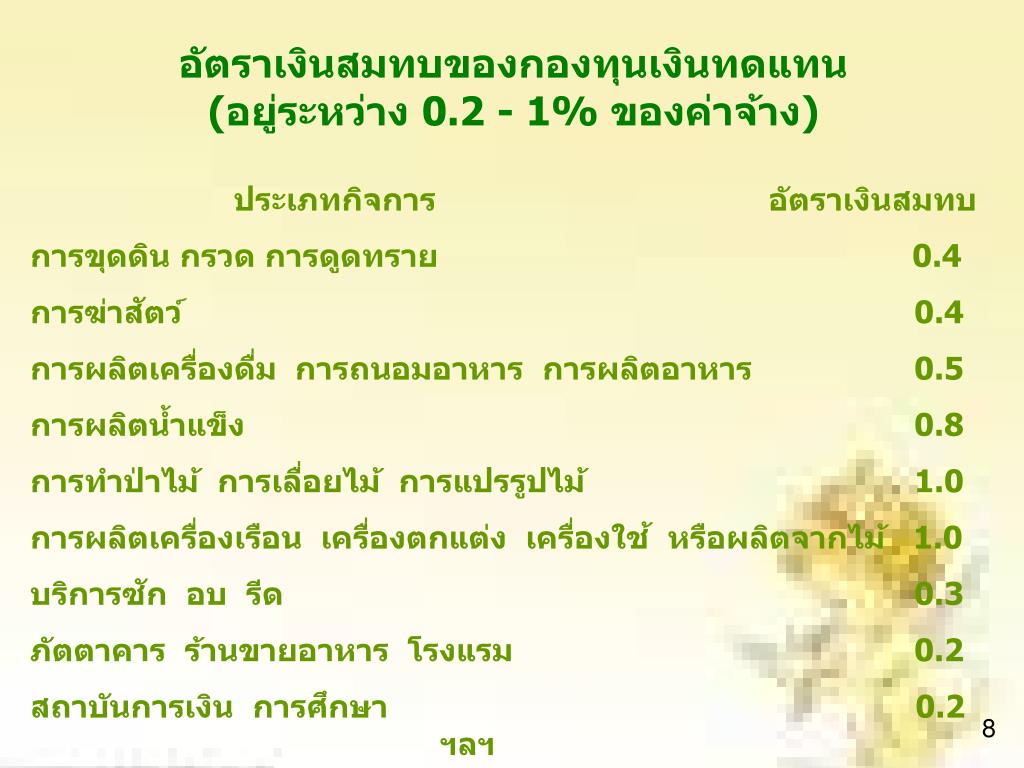 อัตราเงินสมทบของกองทุนเงินทดแทน
(อยู่ระหว่าง 0.2 - 1% ของค่าจ้าง)

| ประเภทกิจการ | อัตราเงินสมทบ |
|---|---|
| การขุดดิน กรวด การดูดทราย | 0.4 |
| การฆ่าสัตว์ | 0.4 |
| การผลิตเครื่องดื่ม การถนอมอาหาร การผลิตอาหาร | 0.5 |
| การผลิตน้ำแข็ง | 0.8 |
| การทำป่าไม้ การเลื่อยไม้ การแปรรูปไม้ | 1.0 |
| การผลิตเครื่องเรือน เครื่องตกแต่ง เครื่องใช้ หรือผลิตจากไม้ | 1.0 |
| บริการซัก อบ รีด | 0.3 |
| ภัตตาคาร ร้านขายอาหาร โรงแรม | 0.2 |
| สถาบันการเงิน การศึกษา | 0.2 |

ฯลฯ

8